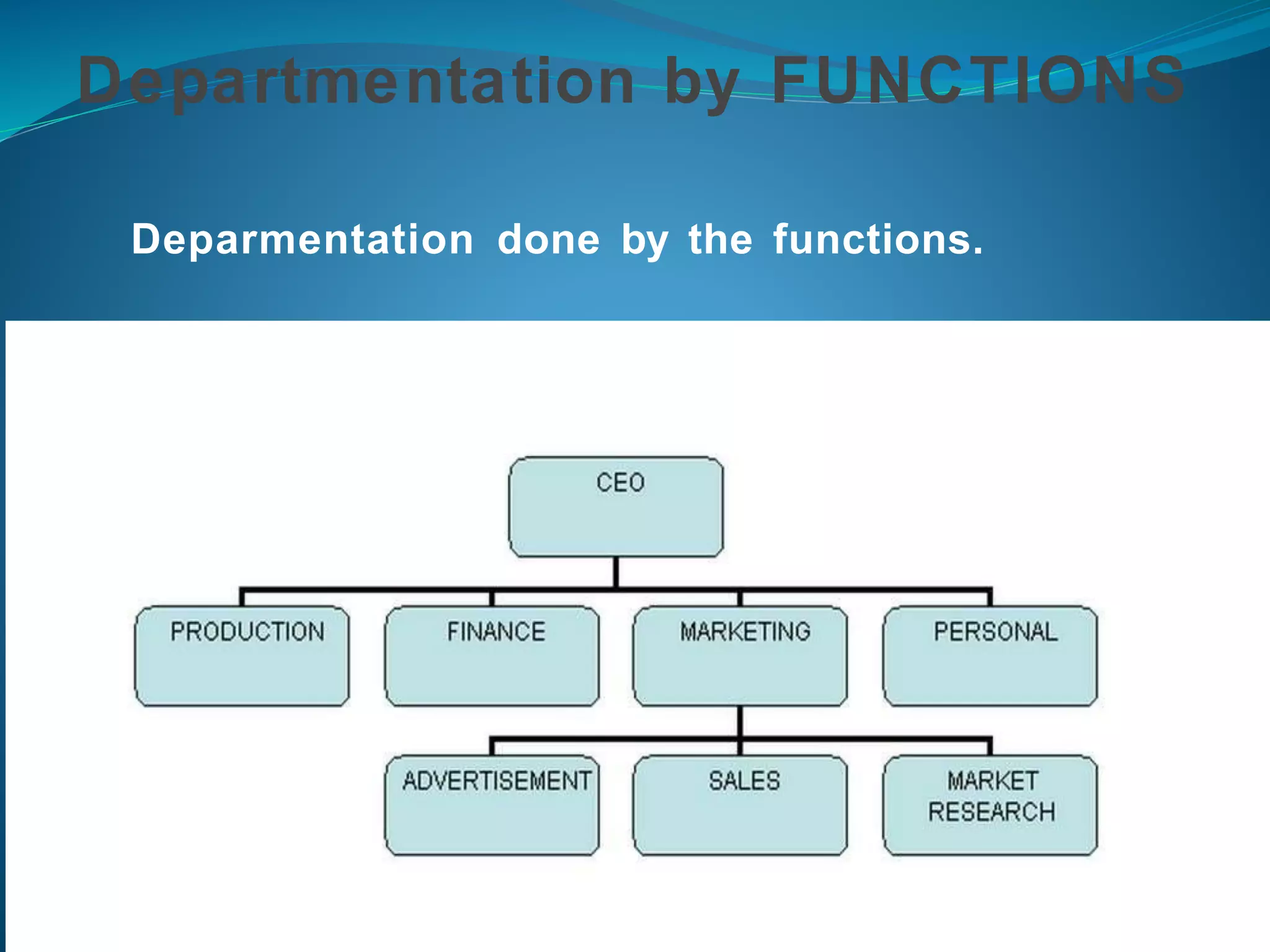 Departmentation by FUNCTIONS

Deparmentation done by the functions.

CEO

PRODUCTION

FINANCE

MARKETING

PERSONAL

ADVERTISEMENT

SALES

MARKET RESEARCH